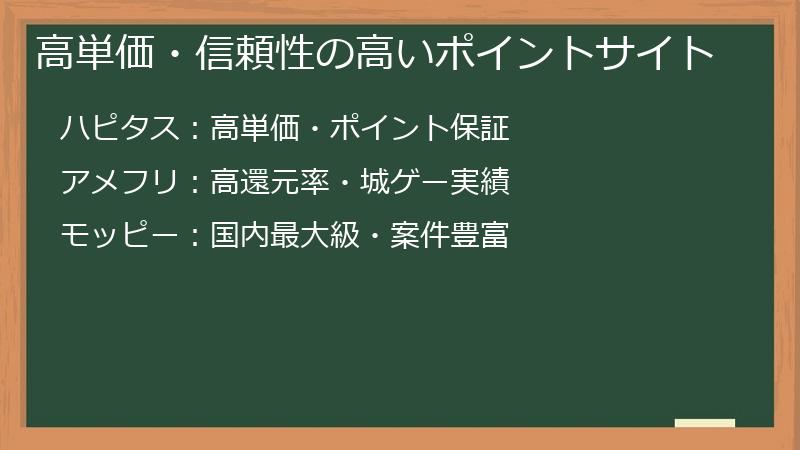 高単価・信頼性の高いポイントサイト

ハピタス：高単価・ポイント保証

アメフリ：高還元率・城ゲー実績

モッピー：国内最大級・案件豊富